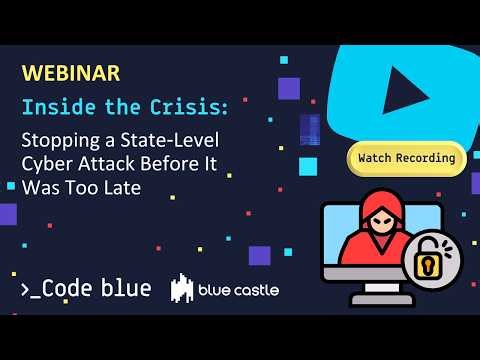 WEBINAR

Inside the Crisis:

Stopping a State-Level Cyber Attack Before It Was Too Late

Watch Recording

>_Code blue

blue castle